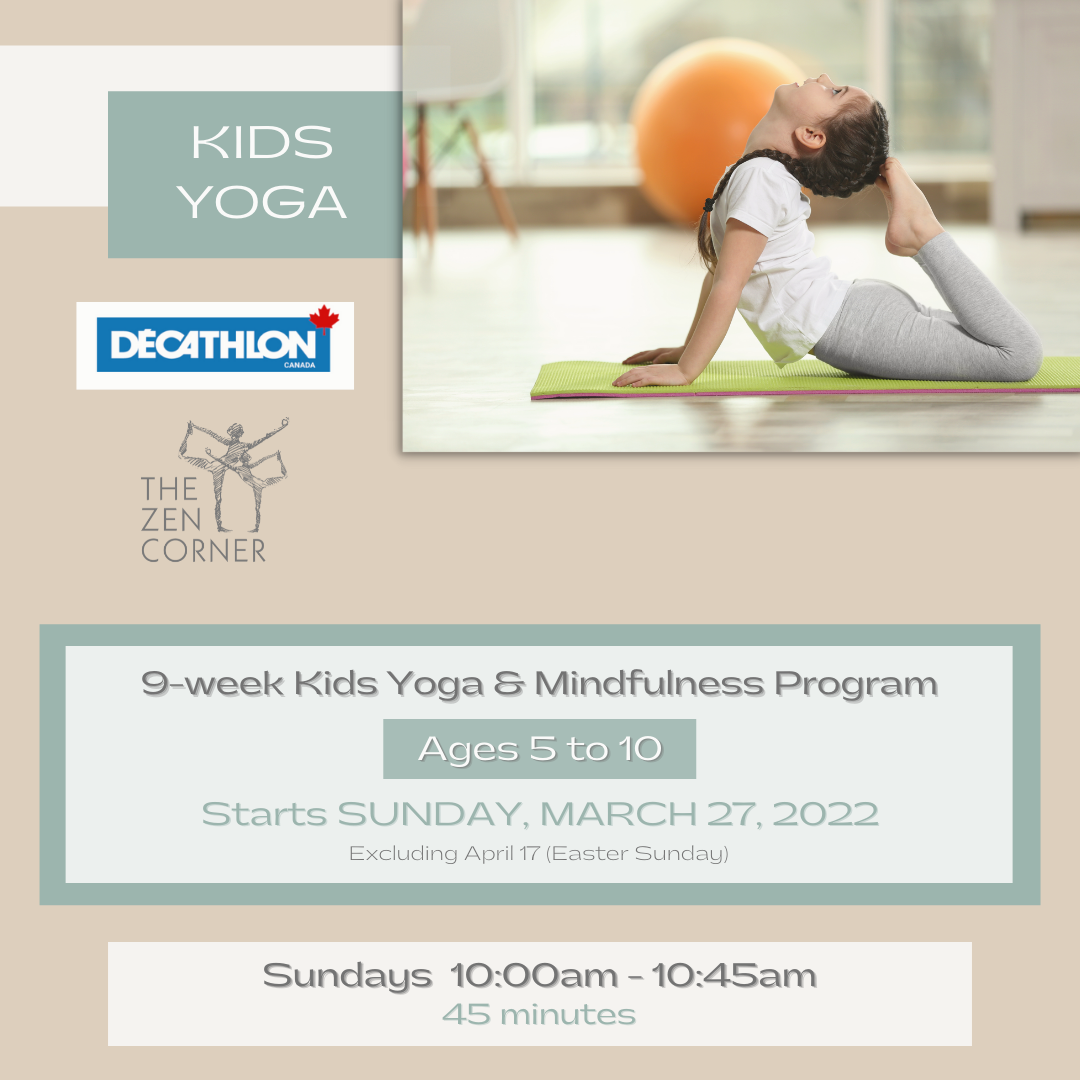 KIDS YOGA

DECATHLON
CANADA

THE ZEN CORNER

9-week Kids Yoga & Mindfulness Program

Ages 5 to 10

Starts SUNDAY, MARCH 27, 2022

Excluding April 17 (Easter Sunday)

Sundays 10:00am - 10:45am
45 minutes